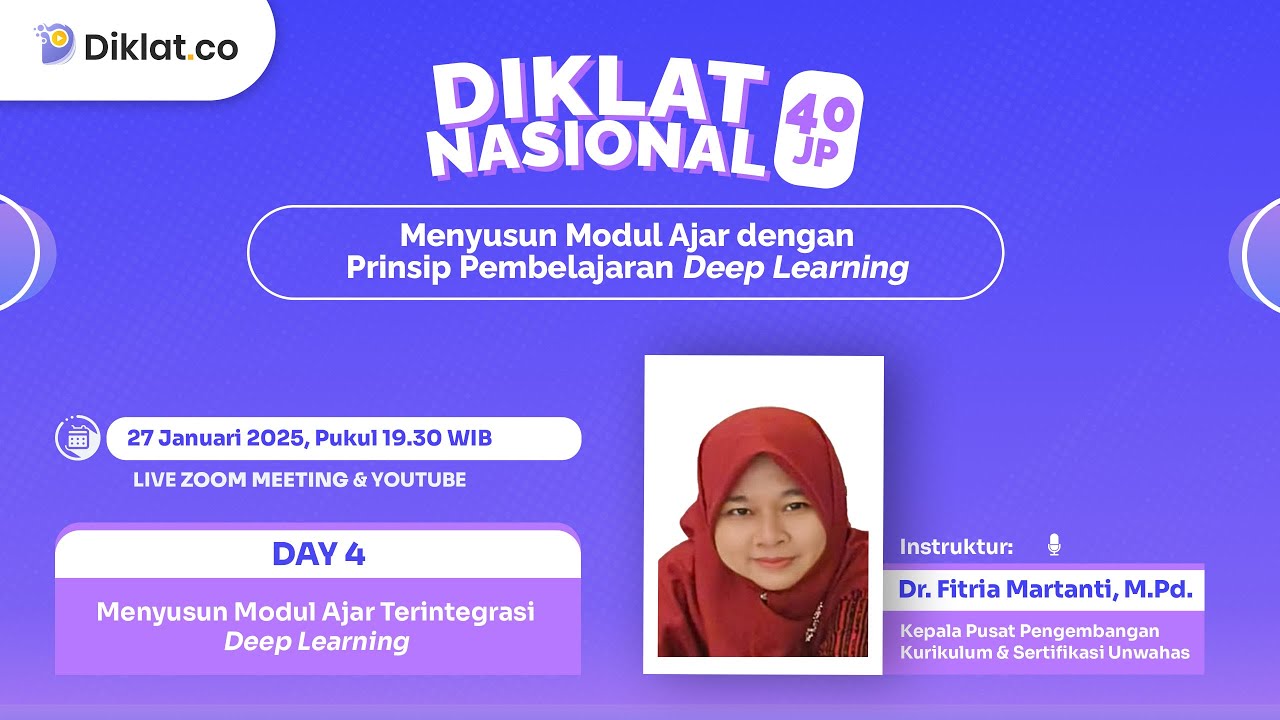 Diklat.co

DIKLAT NASIONAL 40 JP

Menyusun Modul Ajar dengan Prinsip Pembelajaran Deep Learning

27 Januari 2025, Pukul 19.30 WIB

LIVE ZOOM MEETING & YOUTUBE

DAY 4

Menyusun Modul Ajar Terintegrasi Deep Learning

Instruktur:

Dr. Fitria Martanti, M.Pd.

Kepala Pusat Pengembangan Kurikulum & Sertifikasi Unwahas